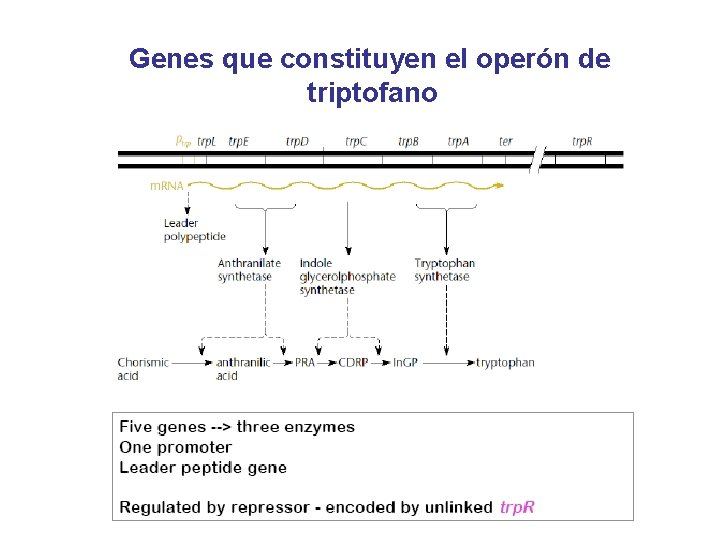 Genes que constituyen el operón de triptofano

$P_{trp}$ trpL trpE trpD trpC trpB trpA ter trpR

mRNA

Leader polypeptide

Anthranilate synthetase

Indole glycerolphosphate synthetase

Tryptophan synthetase

Chorismic acid → anthranilic acid → PRA → CDRP → InGP → tryptophan

Five genes --> three enzymes
One promoter
Leader peptide gene

Regulated by repressor - encoded by unlinked trpR